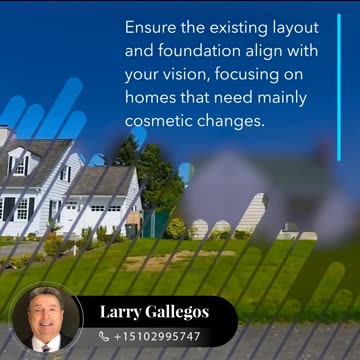 Ensure the existing layout and foundation align with your vision, focusing on homes that need mainly cosmetic changes.

Larry Gallegos

+15102995747